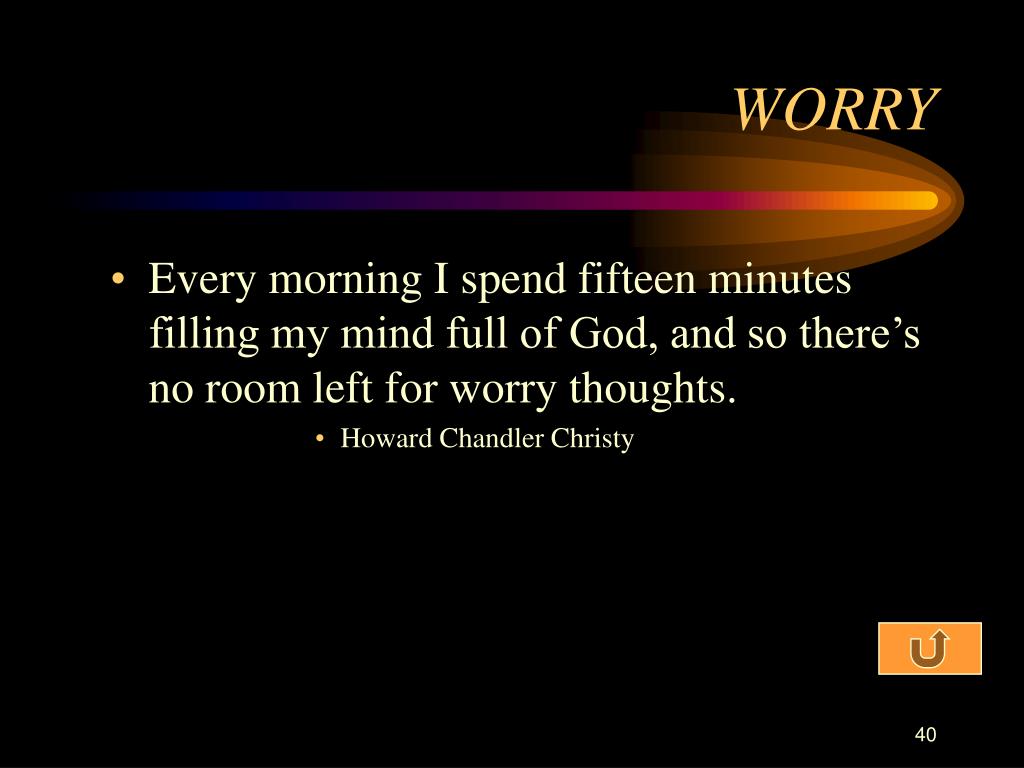 WORRY

• Every morning I spend fifteen minutes filling my mind full of God, and so there’s no room left for worry thoughts.

• Howard Chandler Christy

40